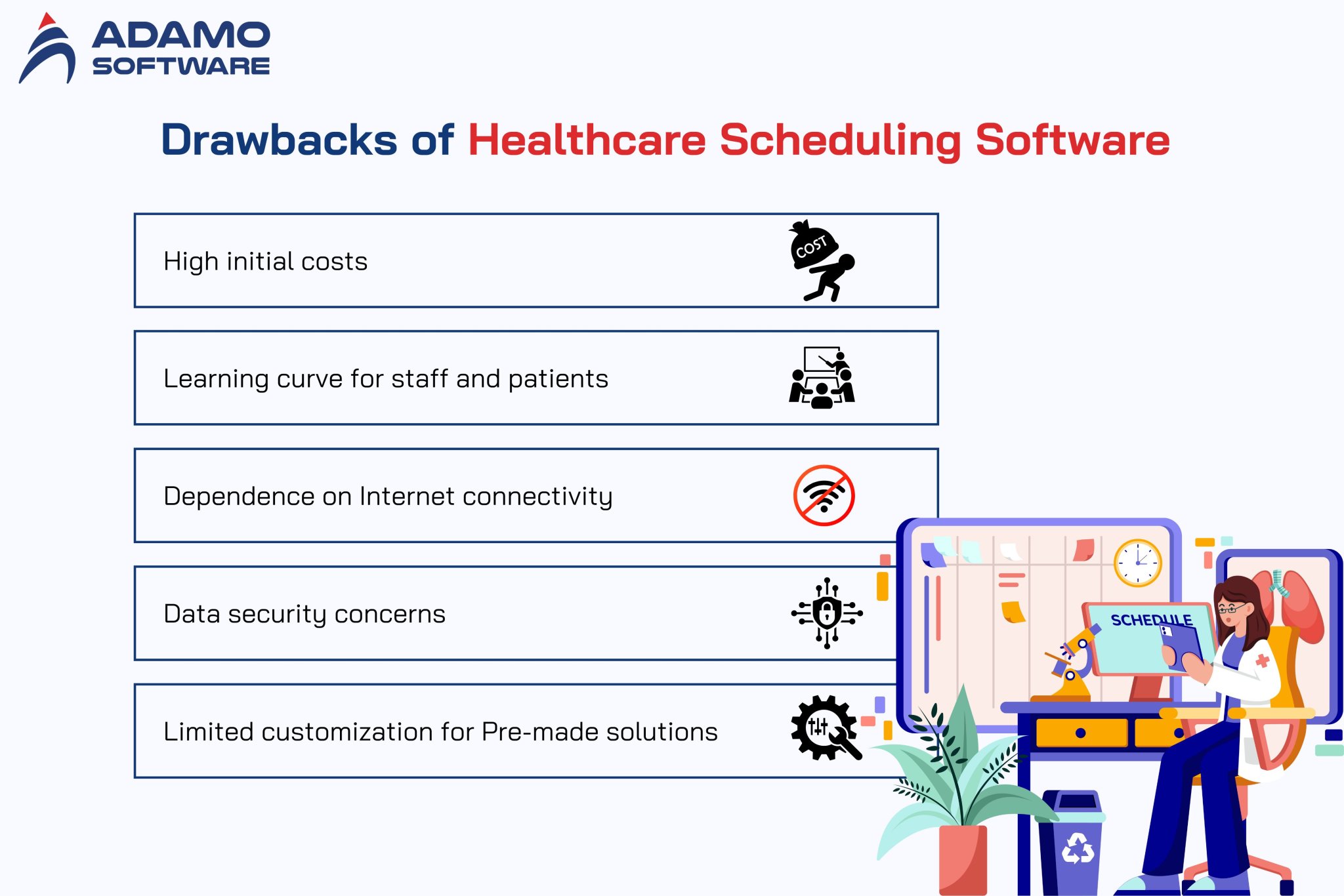 ADAMO
SOFTWARE

Drawbacks of Healthcare Scheduling Software

High initial costs

COST

Learning curve for staff and patients

Dependence on Internet connectivity

Data security concerns

Limited customization for Pre-made solutions

SCHEDULE